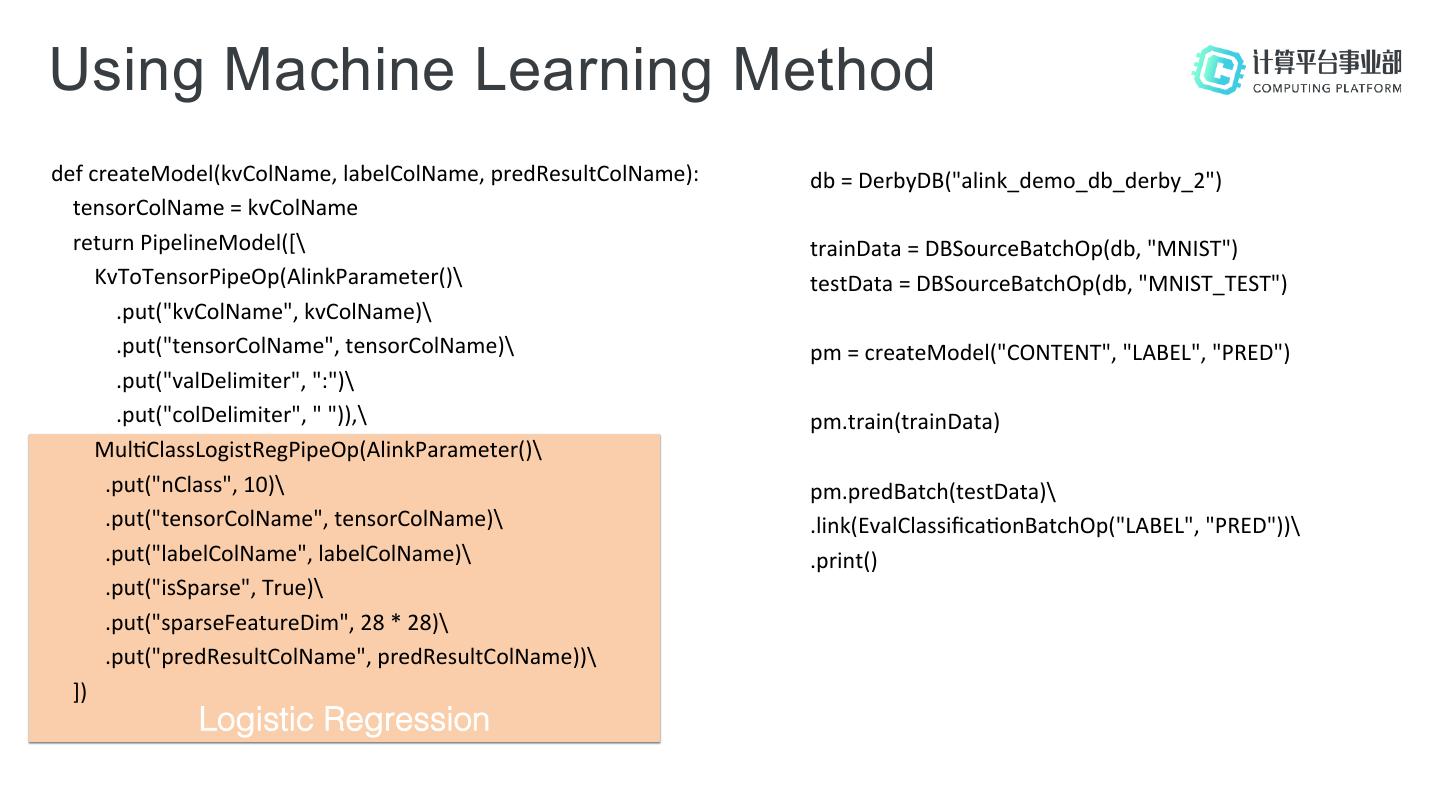 Using Machine Learning Method

计算平台事业部
COMPUTING PLATFORM

def createModel(kvColName, labelColName, predResultColName):
tensorColName = kvColName
return PipelineModel([\
KvToTensorPipeOp(AlinkParameter()\
.put("kvColName", kvColName)\
.put("tensorColName", tensorColName)\
.put("valDelimiter", ":")\
.put("colDelimiter", " ")),\
MultiClassLogistRegPipeOp(AlinkParameter()\
.put("nClass", 10)\
.put("tensorColName", tensorColName)\
.put("labelColName", labelColName)\
.put("isSparse", True)\
.put("sparseFeatureDim", 28 * 28)\
.put("predResultColName", predResultColName))\
])

Logistic Regression

db = DerbyDB("alink_demo_db_derby_2")

trainData = DBSourceBatchOp(db, "MNIST")
testData = DBSourceBatchOp(db, "MNIST_TEST")

pm = createModel("CONTENT", "LABEL", "PRED")

pm.train(trainData)

pm.predBatch(testData)\
.link(EvalClassificationBatchOp("LABEL", "PRED"))\
.print()